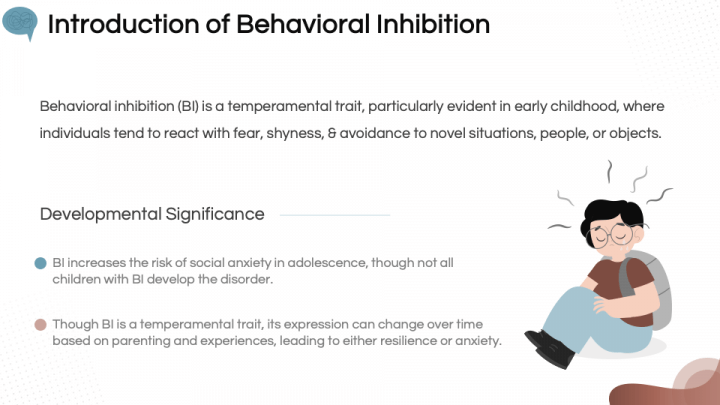 Introduction of Behavioral Inhibition

Behavioral inhibition (BI) is a temperamental trait, particularly evident in early childhood, where individuals tend to react with fear, shyness, & avoidance to novel situations, people, or objects.

Developmental Significance

BI increases the risk of social anxiety in adolescence, though not all children with BI develop the disorder.

Though BI is a temperamental trait, its expression can change over time based on parenting and experiences, leading to either resilience or anxiety.